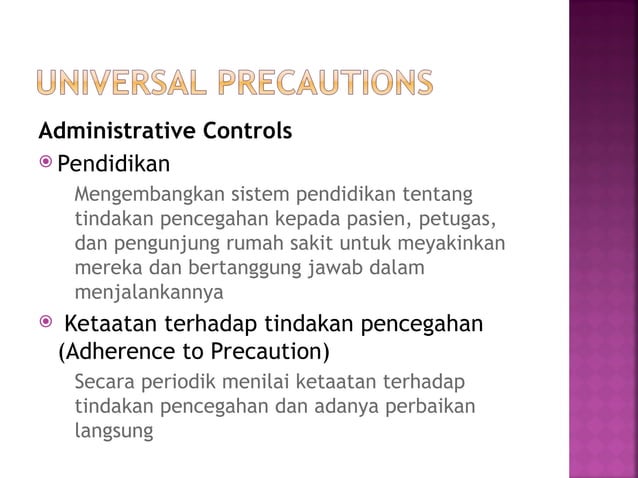 UNIVERSAL PRECAUTIONS

Administrative Controls

Pendidikan

Mengembangkan sistem pendidikan tentang tindakan pencegahan kepada pasien, petugas, dan pengunjung rumah sakit untuk meyakinkan mereka dan bertanggung jawab dalam menjalankannya

Ketaatan terhadap tindakan pencegahan (Adherence to Precaution)

Secara periodik menilai ketaatan terhadap tindakan pencegahan dan adanya perbaikan langsung